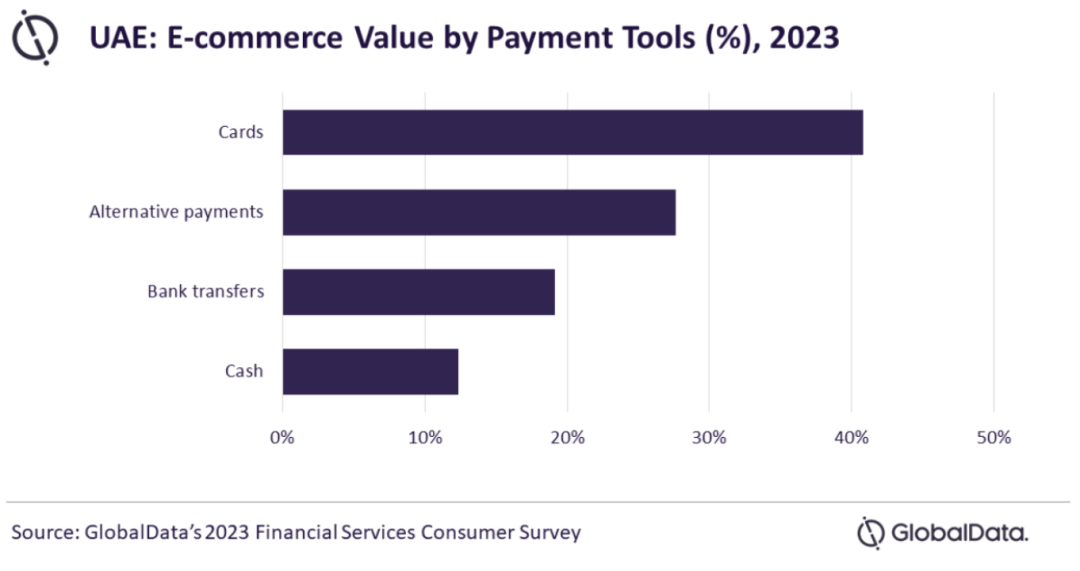 UAE: E-commerce Value by Payment Tools (%), 2023

Cards

Alternative payments

Bank transfers

Cash

0%
10%
20%
30%
40%
50%

Source: GlobalData's 2023 Financial Services Consumer Survey

GlobalData.